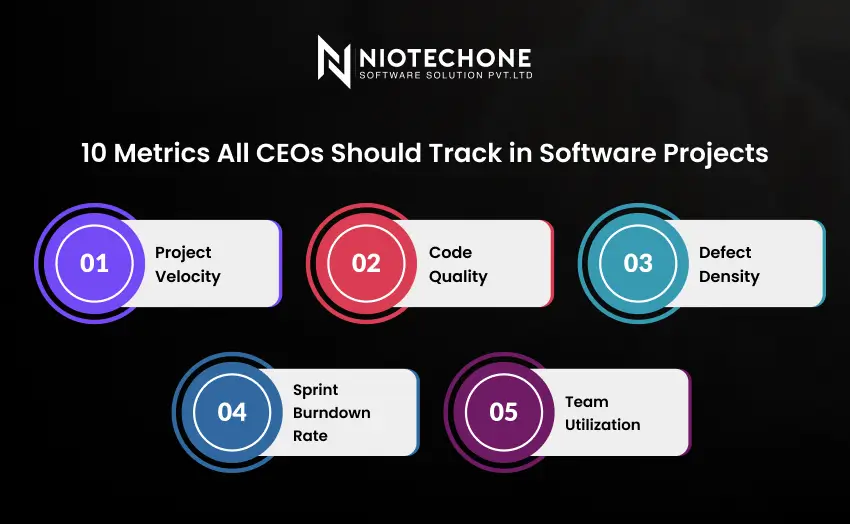 NIOTECHONE
SOFTWARE SOLUTION PVT.LTD

10 Metrics All CEOs Should Track in Software Projects

01 Project Velocity

02 Code Quality

03 Defect Density

04 Sprint Burndown Rate

05 Team Utilization